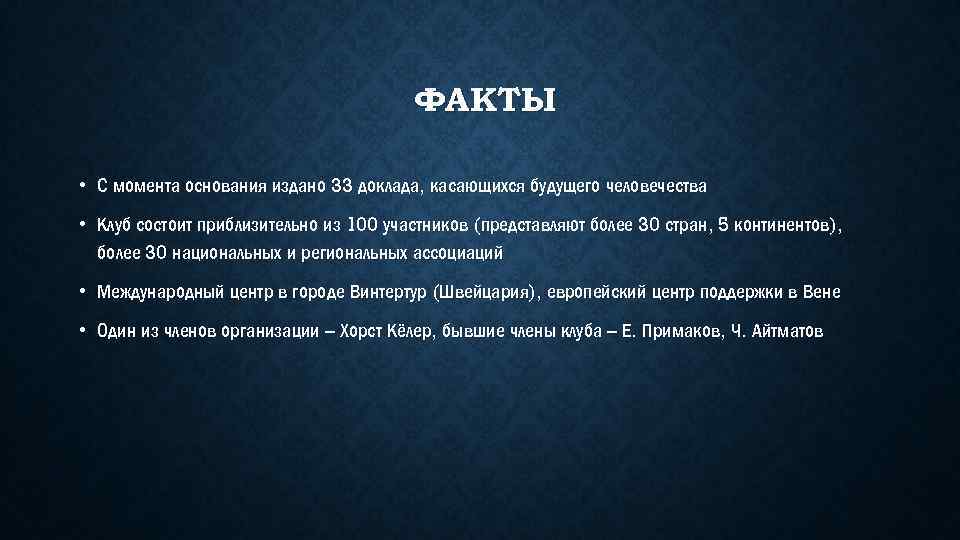 ФАКТЫ

• С момента основания издано 33 доклада, касающихся будущего человечества

• Клуб состоит приблизительно из 100 участников (представляют более 30 стран, 5 континентов), более 30 национальных и региональных ассоциаций

• Международный центр в городе Винтертур (Швейцария), европейский центр поддержки в Вене

• Один из членов организации – Хорст Кёлер, бывшие члены клуба – Е. Примаков, Ч. Айтматов